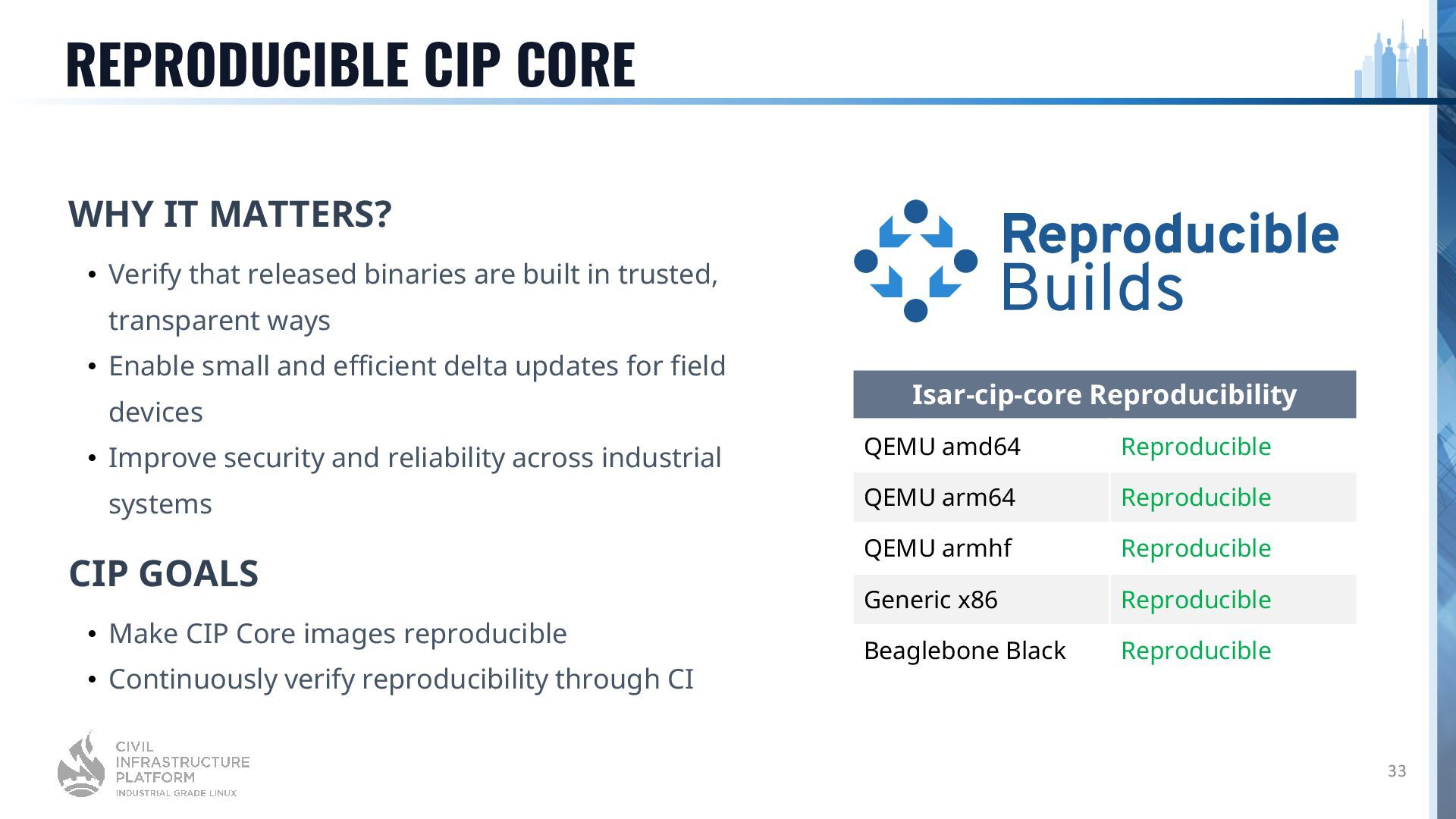 REPRODUCIBLE CIP CORE

WHY IT MATTERS?

• Verify that released binaries are built in trusted, transparent ways
• Enable small and efficient delta updates for field devices
• Improve security and reliability across industrial systems

CIP GOALS

• Make CIP Core images reproducible
• Continuously verify reproducibility through CI

Reproducible Builds

| Isar-cip-core Reproducibility | |
|---|---|
| QEMU amd64 | Reproducible |
| QEMU arm64 | Reproducible |
| QEMU armhf | Reproducible |
| Generic x86 | Reproducible |
| Beaglebone Black | Reproducible |

CIVIL INFRASTRUCTURE PLATFORM
INDUSTRIAL GRADE LINUX

33